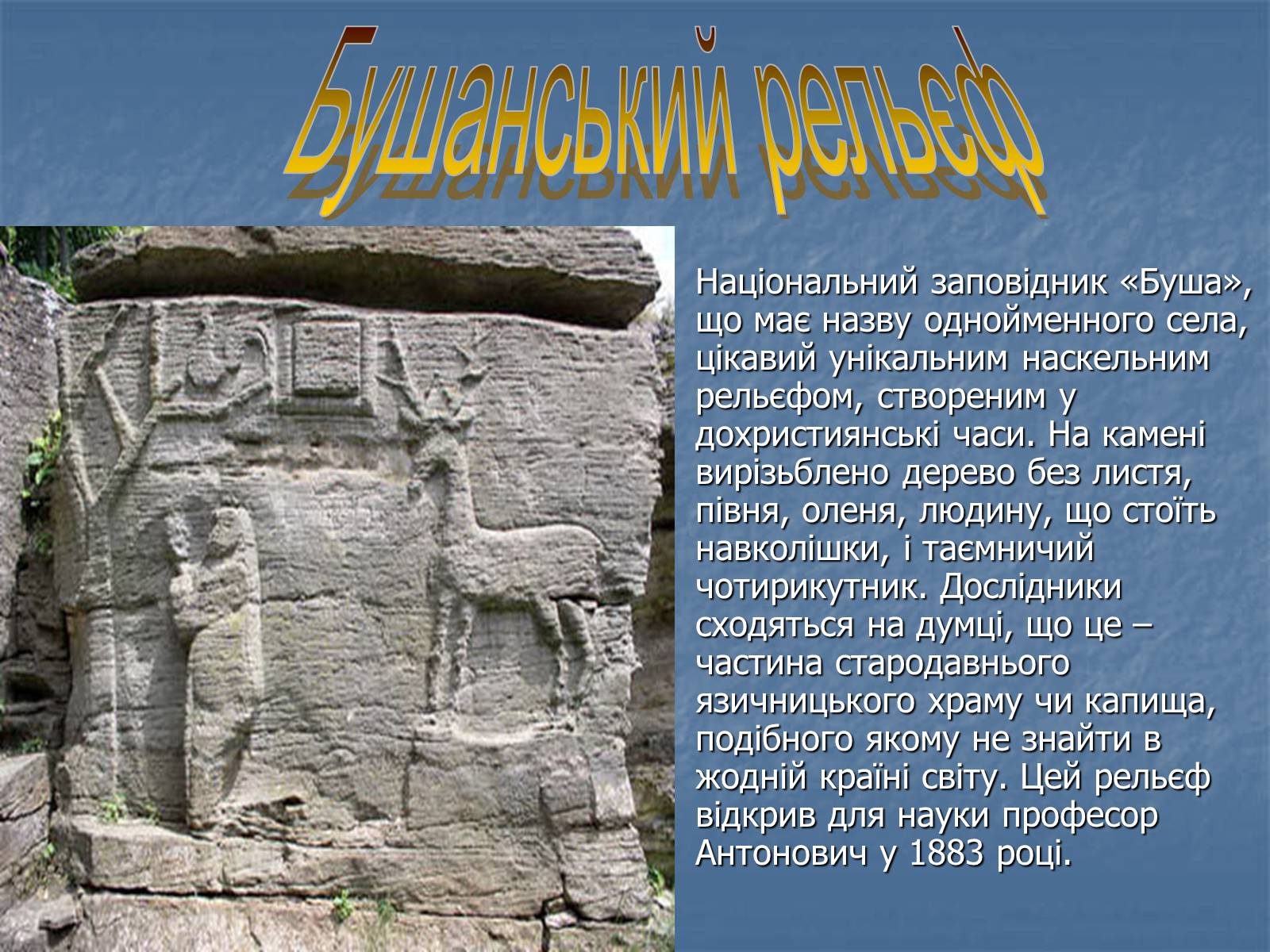 Бушанський рельєф

Національний заповідник «Буша», що має назву однойменного села, цікавий унікальним наскельним рельєфом, створеним у дохристиянські часи. На камені вирізьблено дерево без листя, півня, оленя, людину, що стоїть навколішки, і таємничий чотирикутник. Дослідники сходяться на думці, що це – частина стародавнього язичницького храму чи капища, подібного якому не знайти в жодній країні світу. Цей рельєф відкрив для науки професор Антонович у 1883 році.